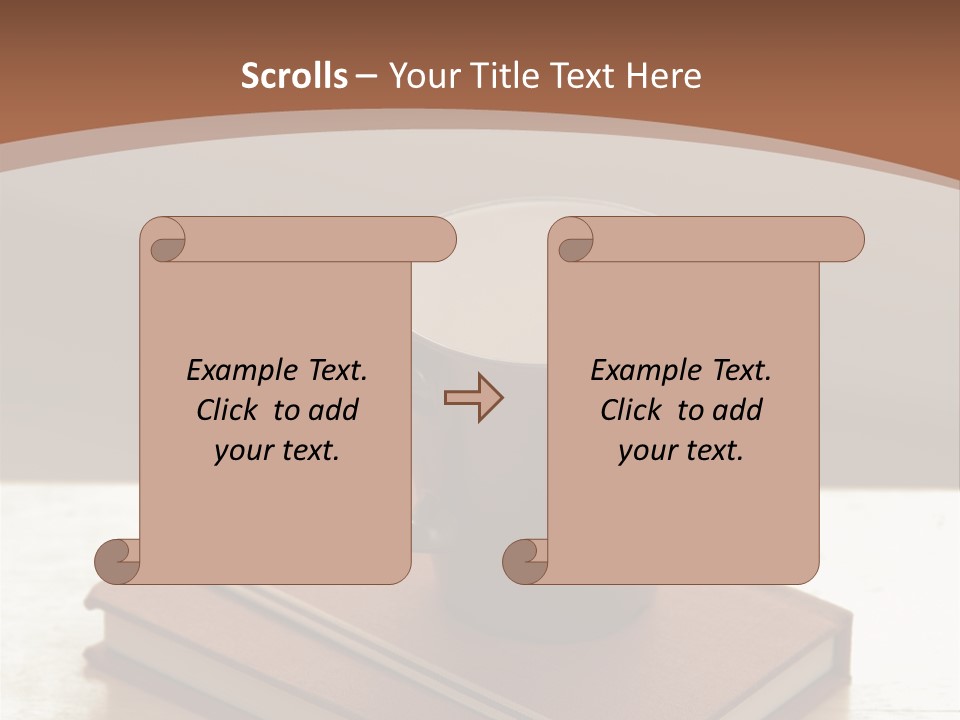 Scrolls – Your Title Text Here

Example Text. Click to add your text.

Example Text. Click to add your text.